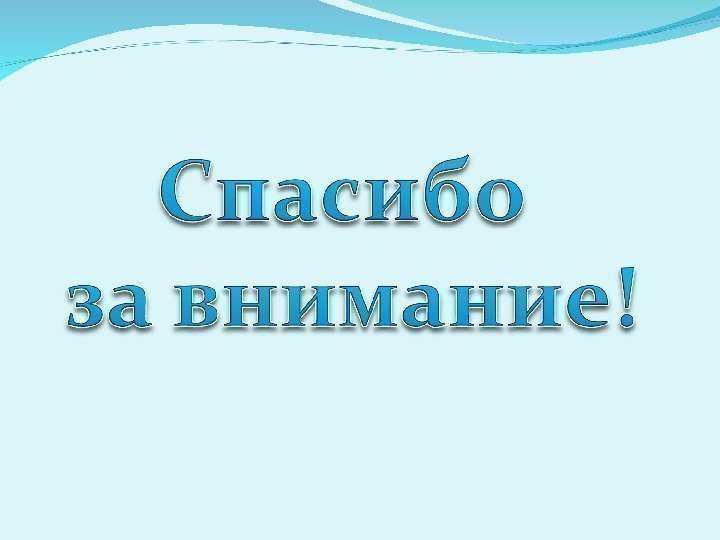 Спасибо
за внимание!